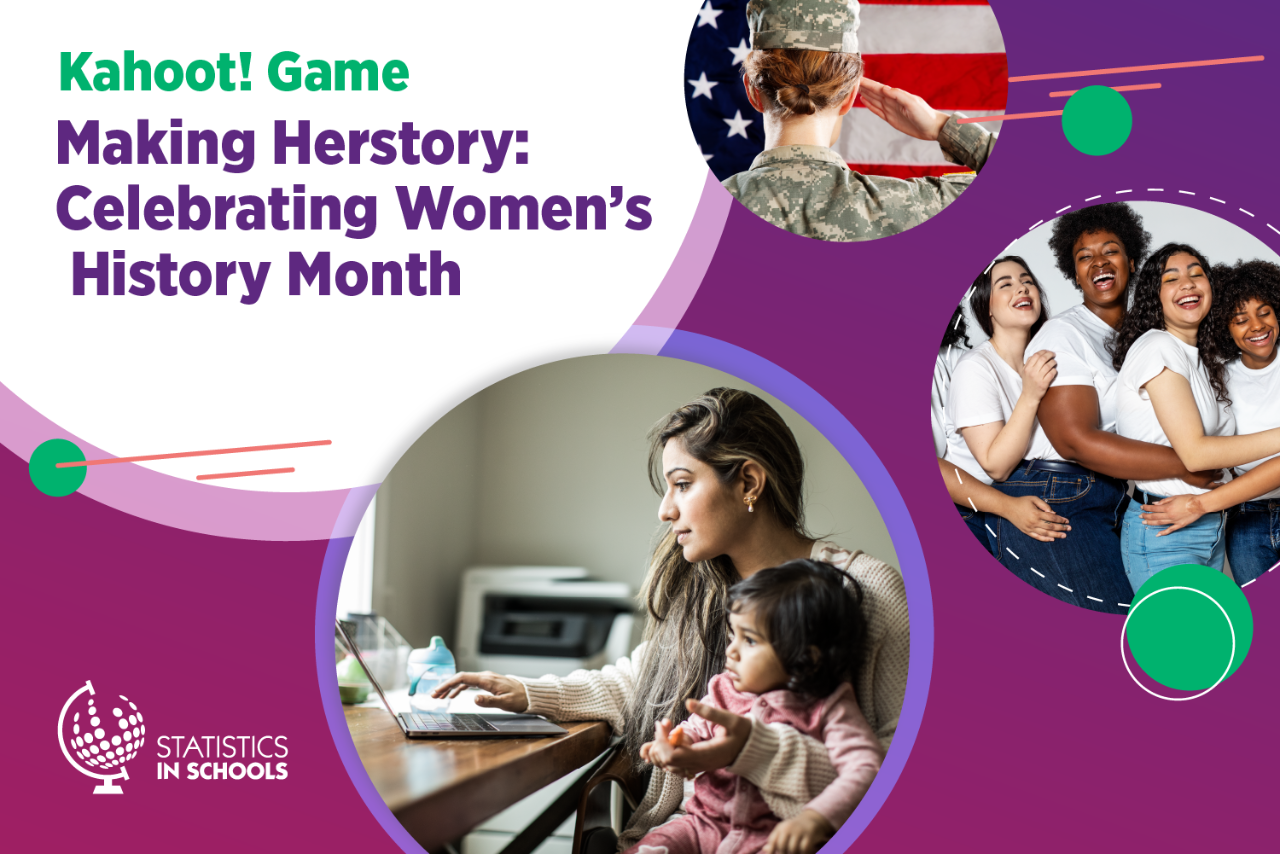 Kahoot! Game

Making Herstory: Celebrating Women's History Month

STATISTICS IN SCHOOLS